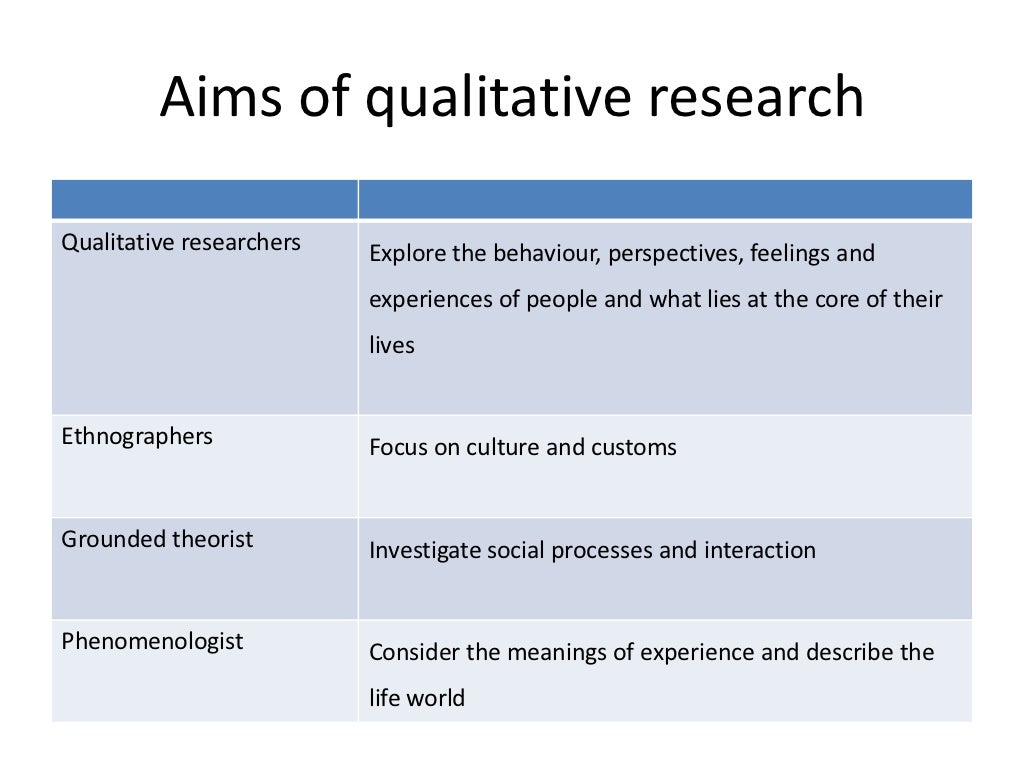 Aims of qualitative research

| | |
|---|---|
| Qualitative researchers | Explore the behaviour, perspectives, feelings and experiences of people and what lies at the core of their lives |
| Ethnographers | Focus on culture and customs |
| Grounded theorist | Investigate social processes and interaction |
| Phenomenologist | Consider the meanings of experience and describe the life world |